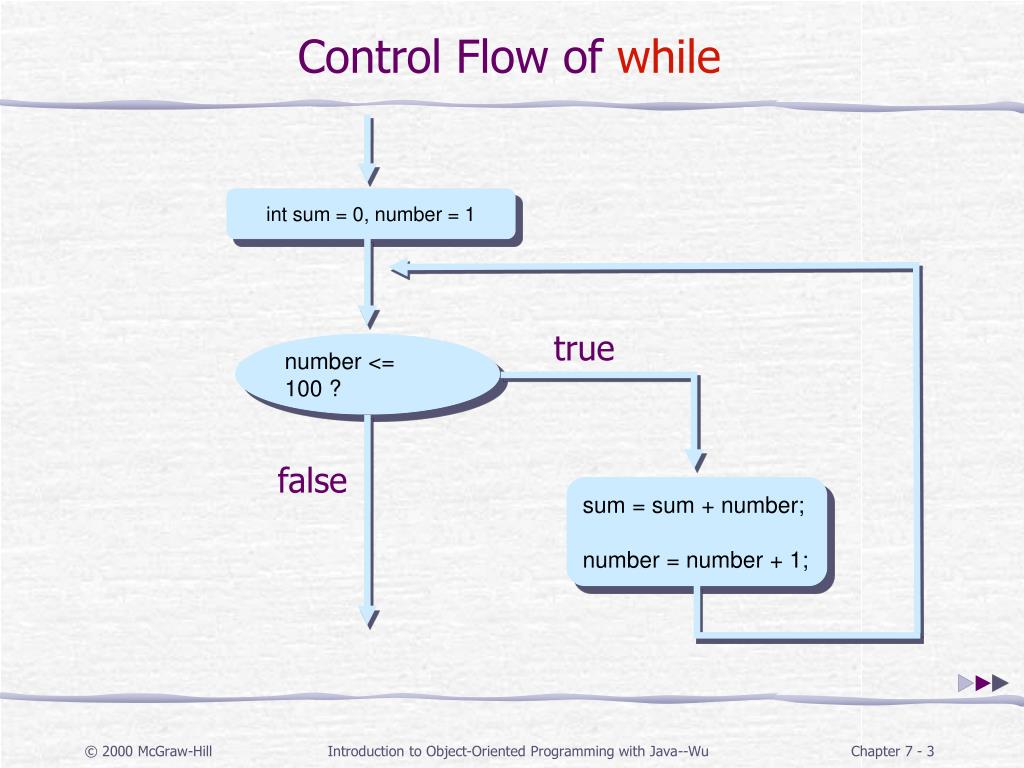 Control Flow of while

int sum = 0, number = 1

number <= 100 ?

true

false

sum = sum + number;

number = number + 1;

© 2000 McGraw-Hill

Introduction to Object-Oriented Programming with Java--Wu

Chapter 7 - 3